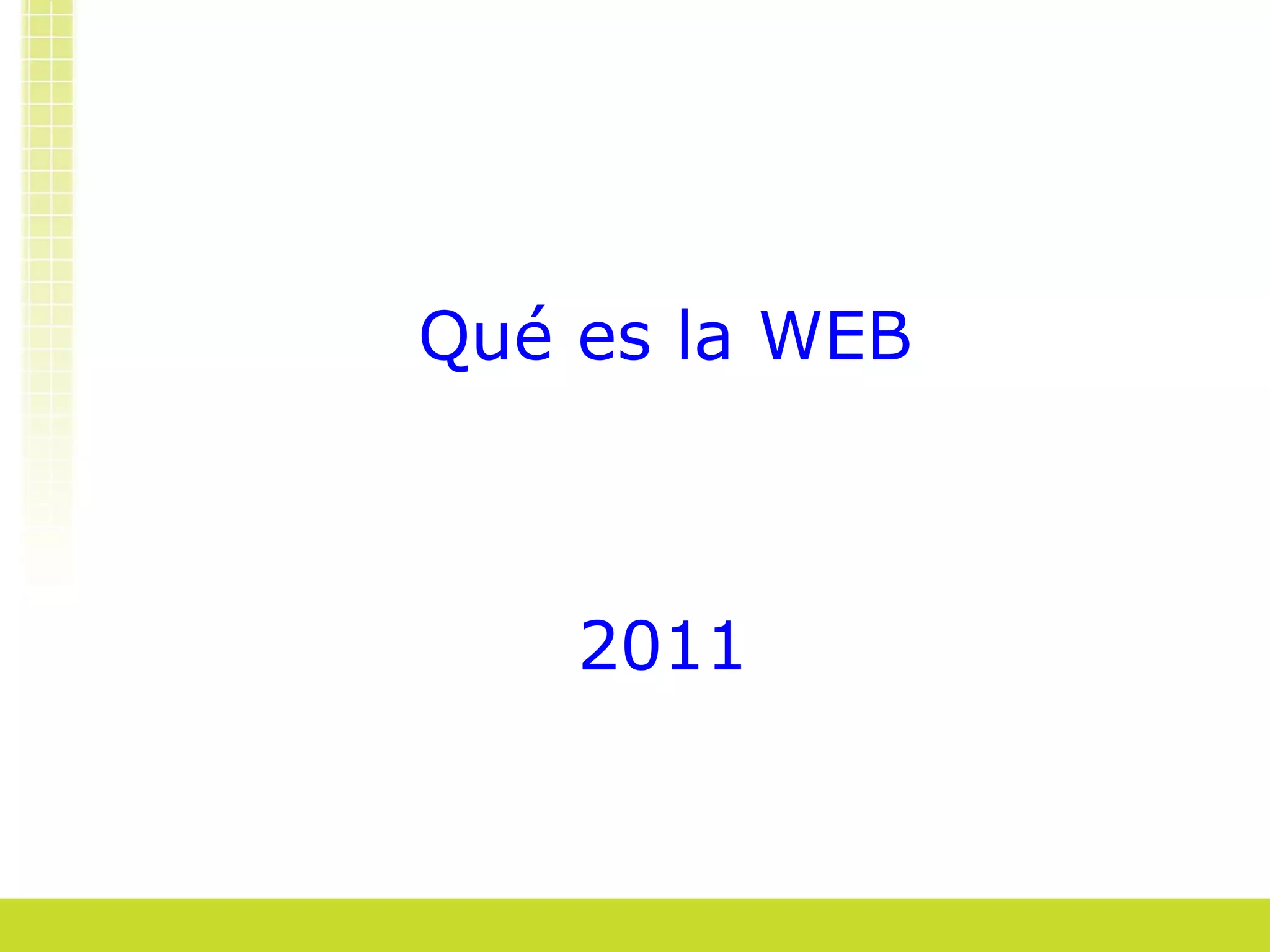 Qué es la WEB

2011